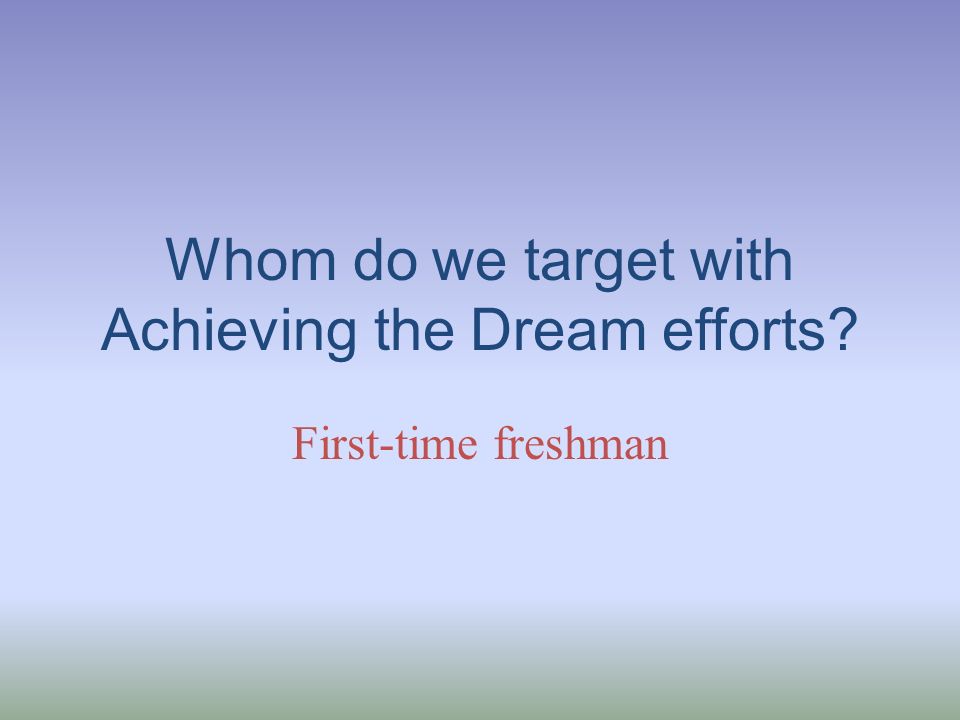 Whom do we target with Achieving the Dream efforts?

First-time freshman